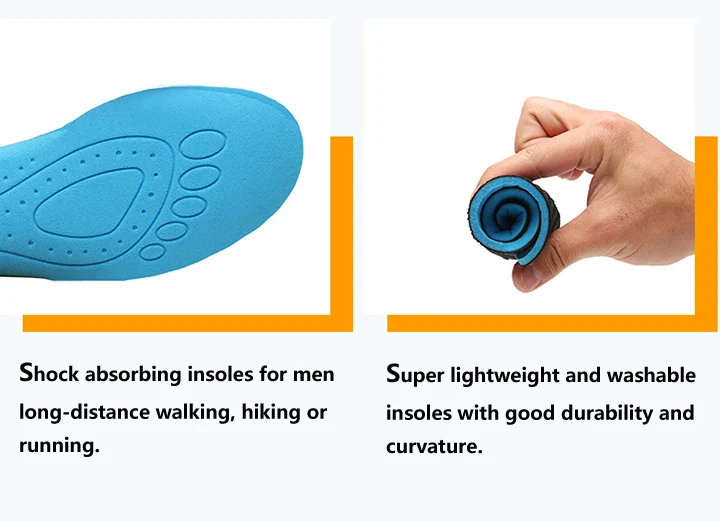 Shock absorbing insoles for men long-distance walking, hiking or running.

Super lightweight and washable insoles with good durability and curvature.